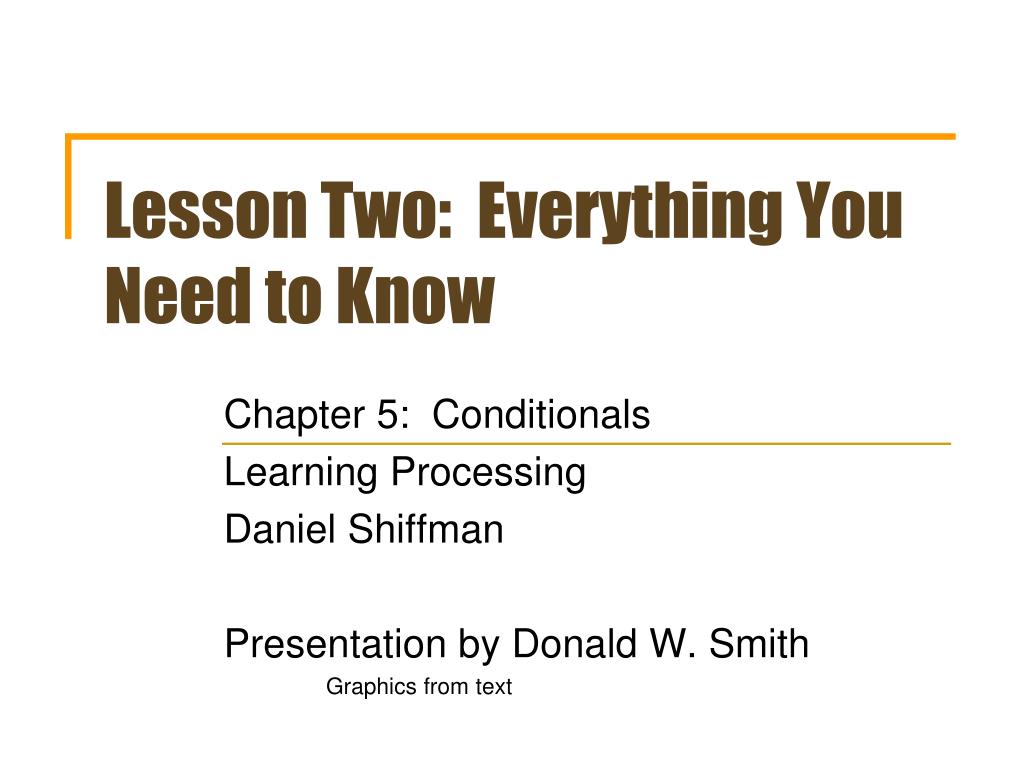 Lesson Two:  Everything You Need to Know

Chapter 5:  Conditionals

Learning Processing

Daniel Shiffman

Presentation by Donald W. Smith

Graphics from text